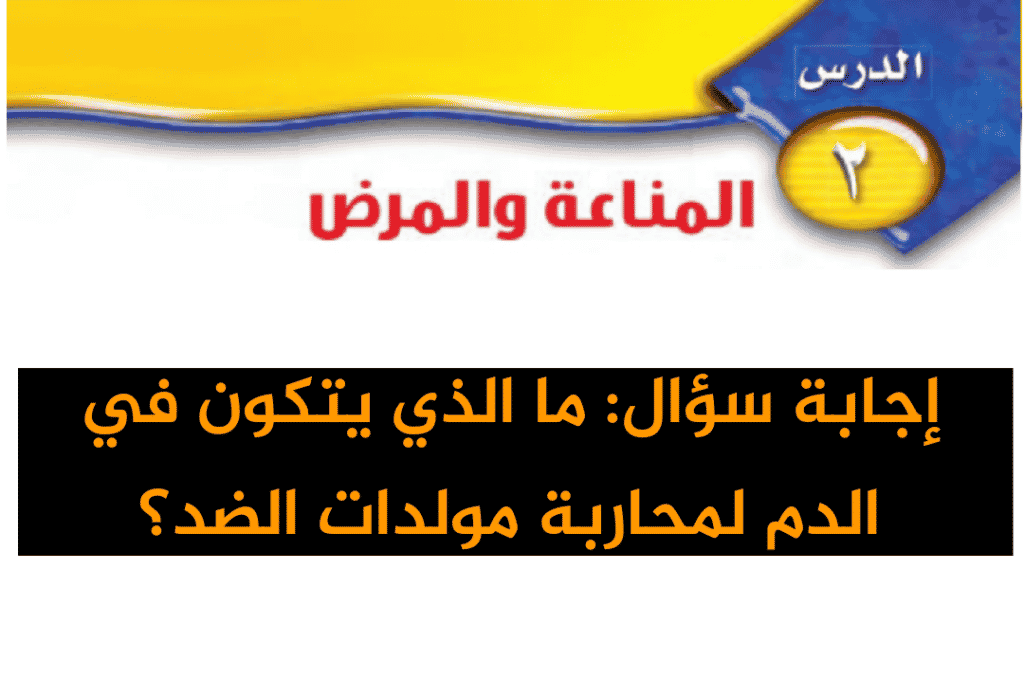 الدرس
٢
المناعة والمرض

إجابة سؤال: ما الذي يتكون في الدم لمحاربة مولدات الضد؟